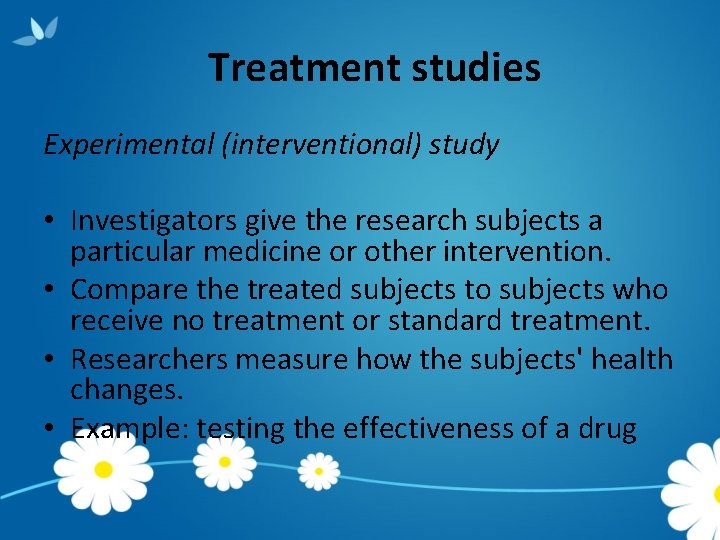 Treatment studies

Experimental (interventional) study

• Investigators give the research subjects a particular medicine or other intervention.
• Compare the treated subjects to subjects who receive no treatment or standard treatment.
• Researchers measure how the subjects' health changes.
• Example: testing the effectiveness of a drug